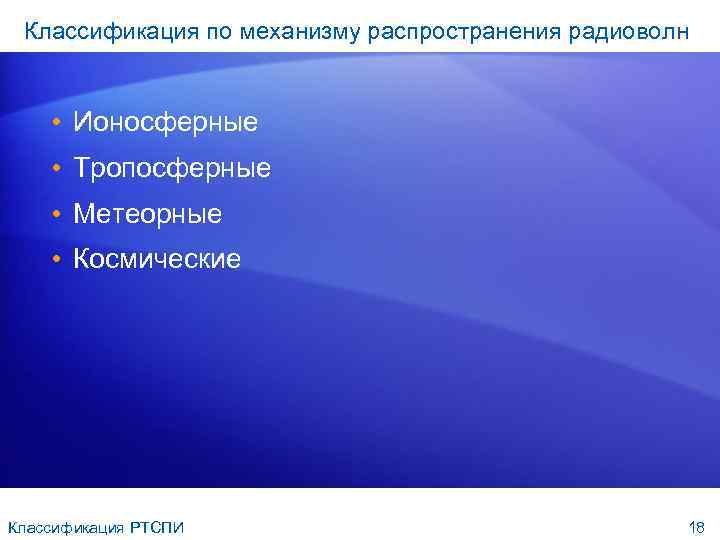 Классификация по механизму распространения радиоволн

• Ионосферные
• Тропосферные
• Метеорные
• Космические

Классификация РТСПИ

18